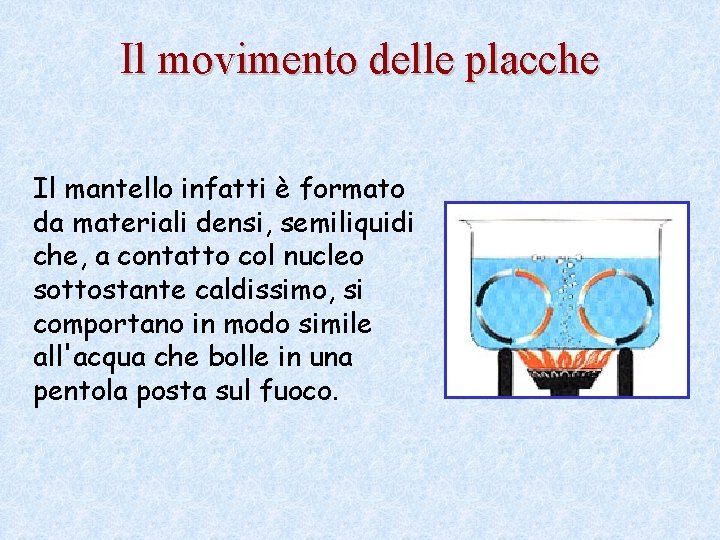 Il movimento delle placche

Il mantello infatti è formato da materiali densi, semiliquidi che, a contatto col nucleo sottostante caldissimo, si comportano in modo simile all'acqua che bolle in una pentola posta sul fuoco.